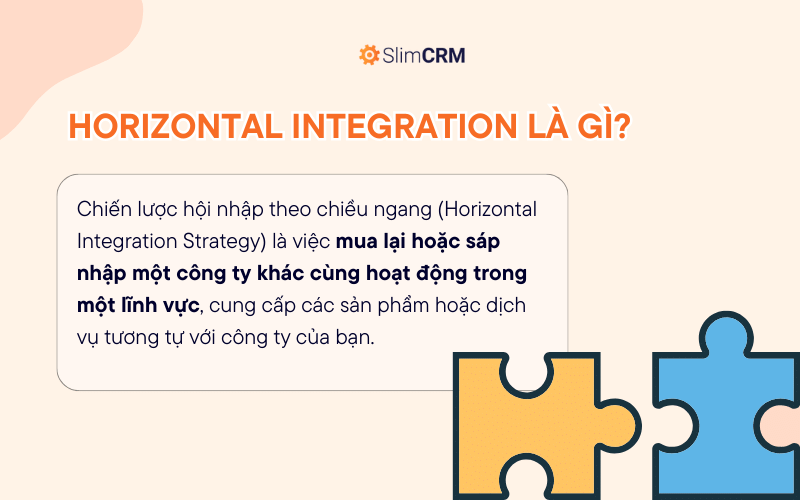 SlimCRM

HORIZONTAL INTEGRATION LÀ GÌ?

Chiến lược hội nhập theo chiều ngang (Horizontal Integration Strategy) là việc mua lại hoặc sáp nhập một công ty khác cùng hoạt động trong một lĩnh vực, cung cấp các sản phẩm hoặc dịch vụ tương tự với công ty của bạn.